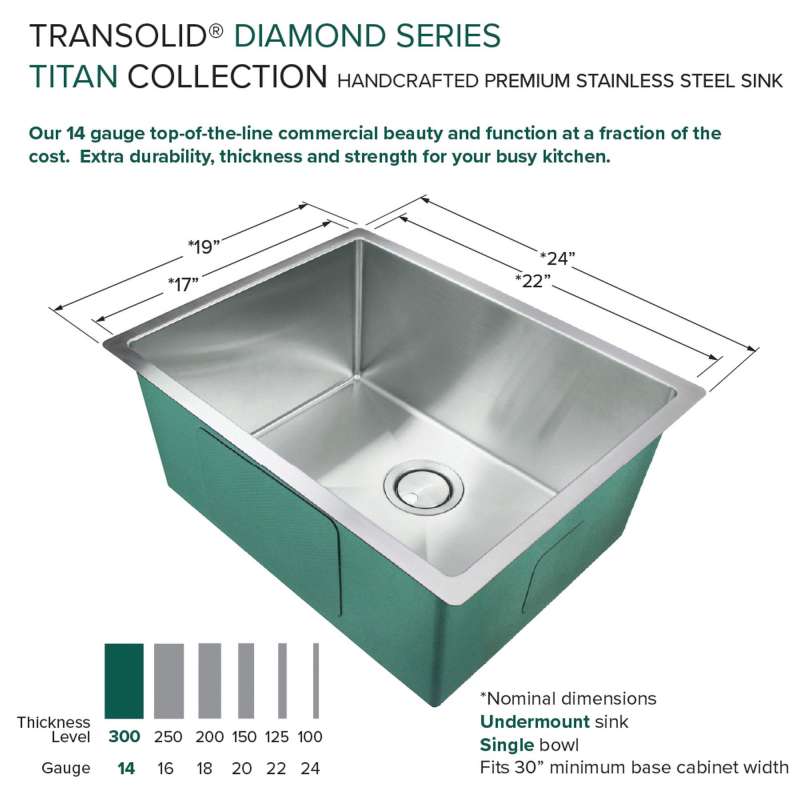 TRANSOLID® DIAMOND SERIES
TITAN COLLECTION HANDCRAFTED PREMIUM STAINLESS STEEL SINK

Our 14 gauge top-of-the-line commercial beauty and function at a fraction of the cost. Extra durability, thickness and strength for your busy kitchen.

*19"
*17"
*24"
*22"

| Thickness Level | 300 | 250 | 200 | 150 | 125 | 100 |
|---|---|---|---|---|---|---|
| Gauge | 14 | 16 | 18 | 20 | 22 | 24 |

*Nominal dimensions
Undermount sink
Single bowl
Fits 30" minimum base cabinet width